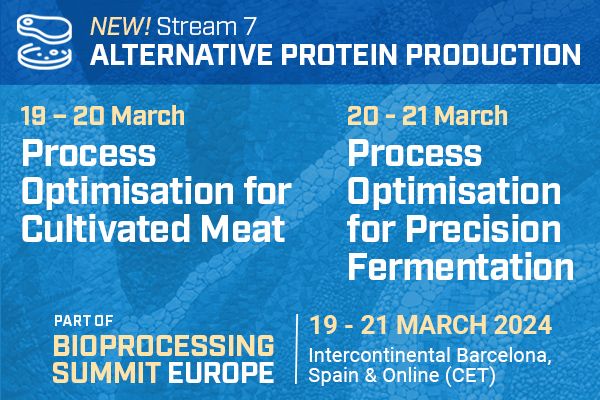 NEW! Stream 7
ALTERNATIVE PROTEIN PRODUCTION

19 – 20 March
Process Optimisation for Cultivated Meat

20 - 21 March
Process Optimisation for Precision Fermentation

PART OF
BIOPROCESSING SUMMIT EUROPE

19 - 21 MARCH 2024
Intercontinental Barcelona, Spain & Online (CET)